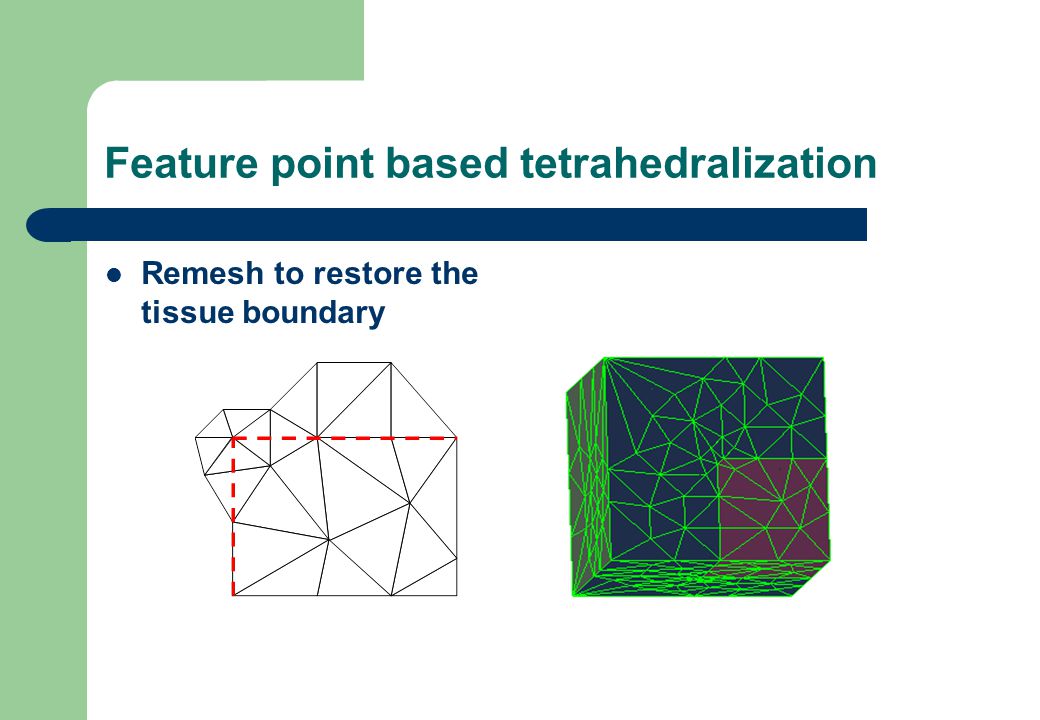 Feature point based tetrahedralization

Remesh to restore the tissue boundary